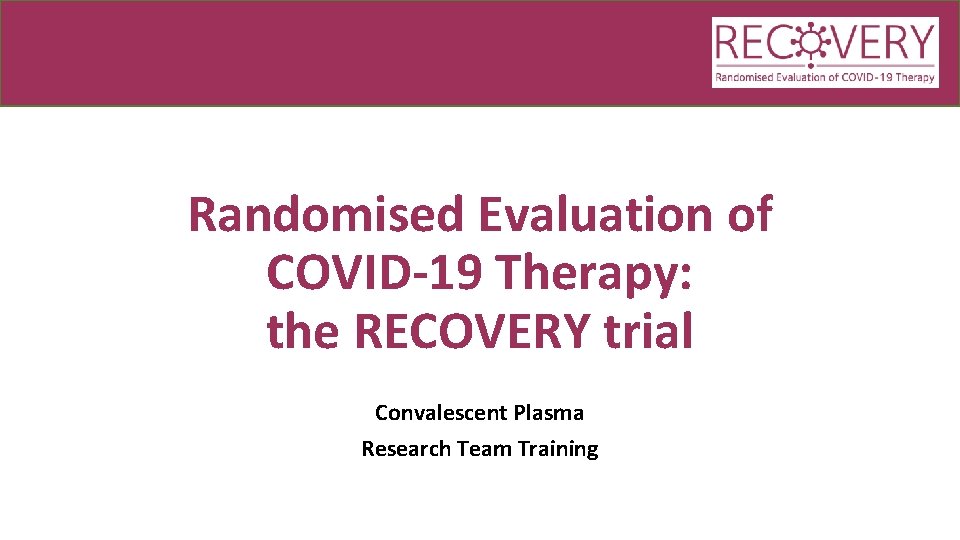 RECOVERY
Randomised Evaluation of COVID-19 Therapy

Randomised Evaluation of COVID-19 Therapy: the RECOVERY trial

Convalescent Plasma

Research Team Training